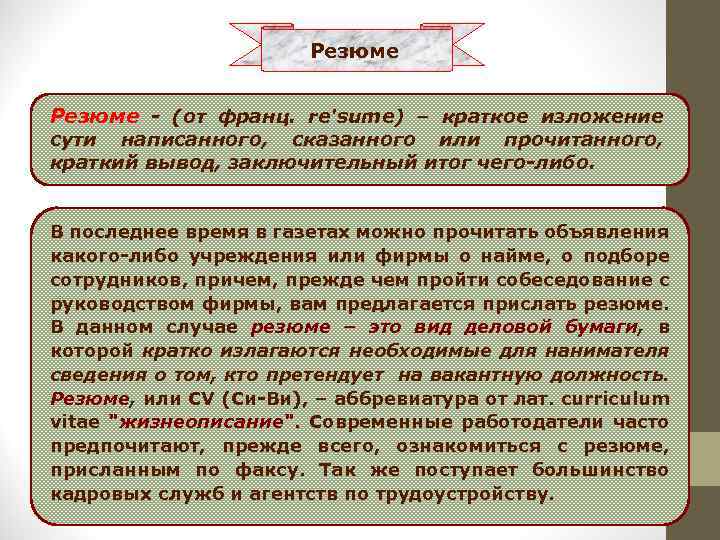 Резюме

Резюме - (от франц. re'sume) – краткое изложение сути написанного, сказанного или прочитанного, краткий вывод, заключительный итог чего-либо.

В последнее время в газетах можно прочитать объявления какого-либо учреждения или фирмы о найме, о подборе сотрудников, причем, прежде чем пройти собеседование с руководством фирмы, вам предлагается прислать резюме. В данном случае резюме – это вид деловой бумаги, в которой кратко излагаются необходимые для нанимателя сведения о том, кто претендует на вакантную должность. Резюме, или CV (Си-Ви), – аббревиатура от лат. curriculum vitae "жизнеописание". Современные работодатели часто предпочитают, прежде всего, ознакомиться с резюме, присланным по факсу. Так же поступает большинство кадровых служб и агентств по трудоустройству.